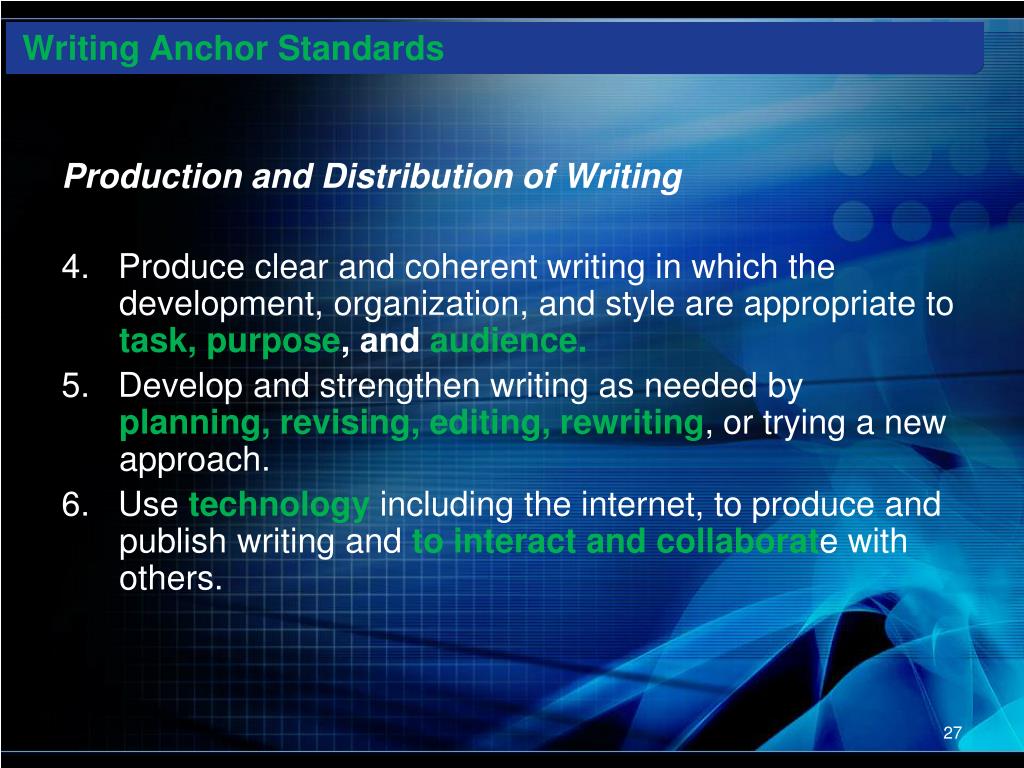 Writing Anchor Standards

Production and Distribution of Writing

4. Produce clear and coherent writing in which the development, organization, and style are appropriate to task, purpose, and audience.
5. Develop and strengthen writing as needed by planning, revising, editing, rewriting, or trying a new approach.
6. Use technology including the internet, to produce and publish writing and to interact and collaborate with others.

27